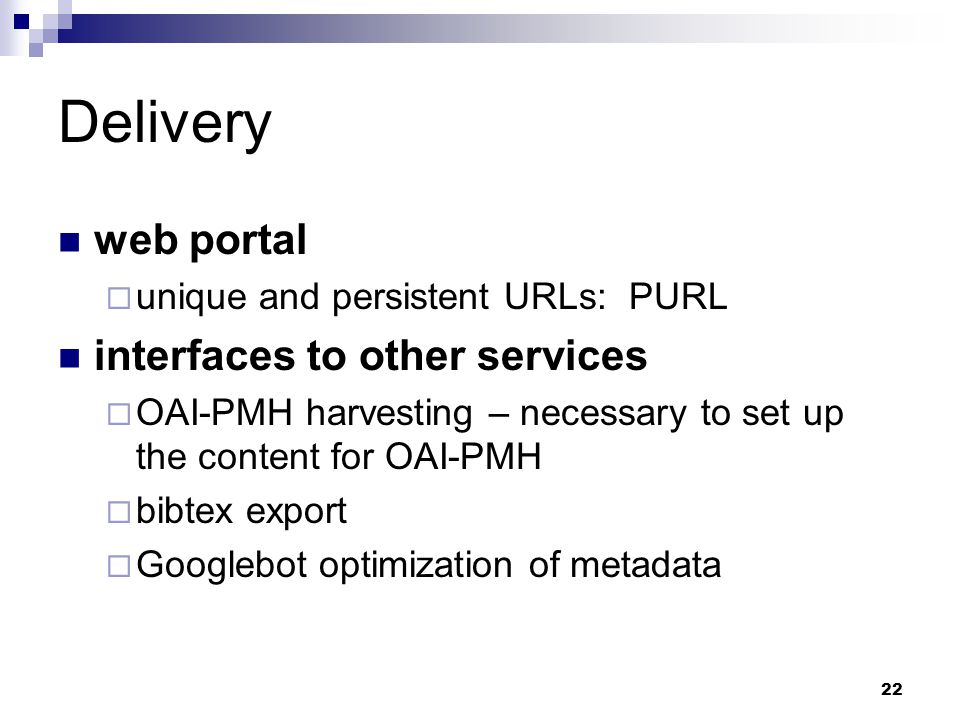 Delivery

web portal

unique and persistent URLs: PURL

interfaces to other services

OAI-PMH harvesting – necessary to set up the content for OAI-PMH

bibtex export

Googlebot optimization of metadata

22